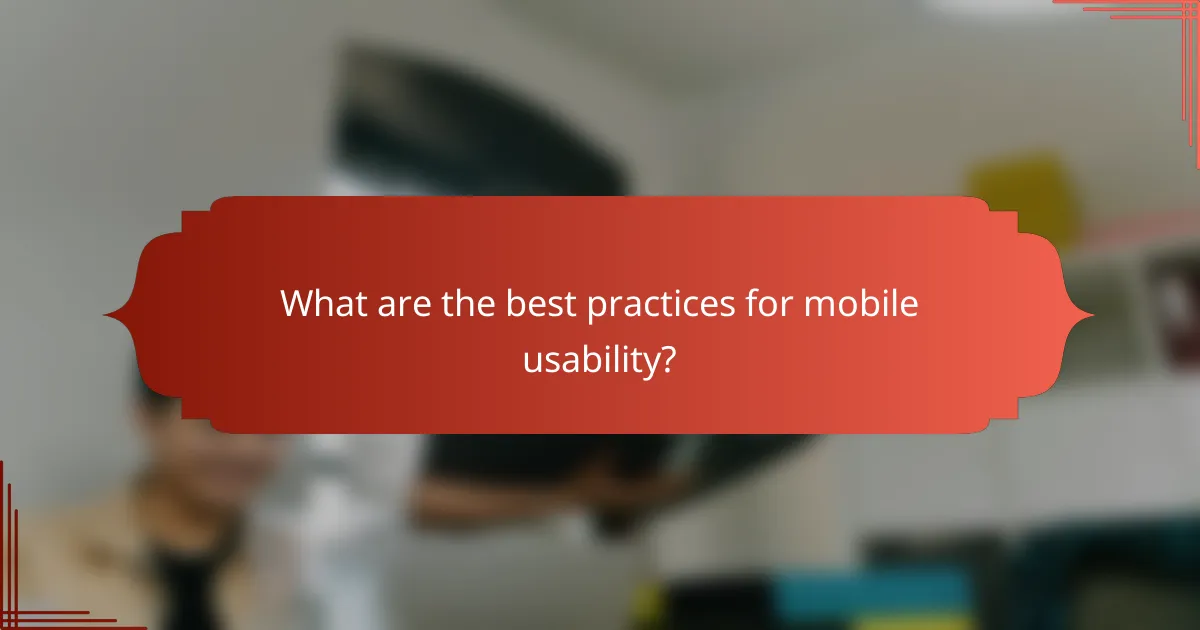 What are the best practices for mobile usability?